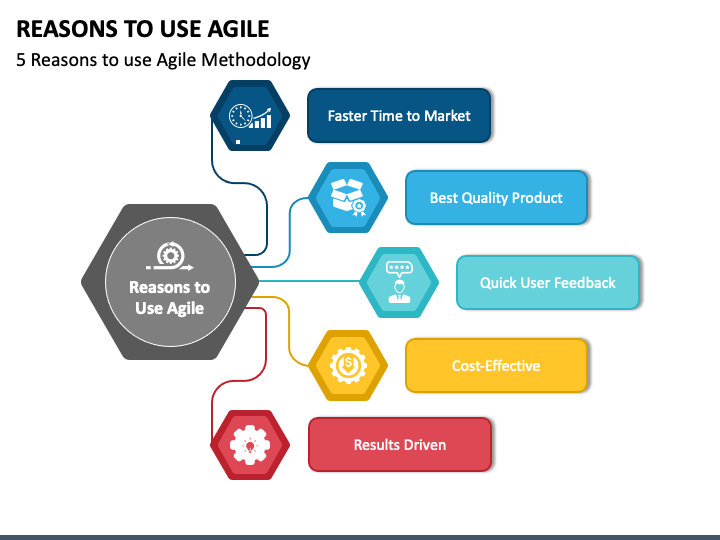 REASONS TO USE AGILE

5 Reasons to use Agile Methodology

Reasons to Use Agile

Faster Time to Market

Best Quality Product

Quick User Feedback

Cost-Effective

Results Driven